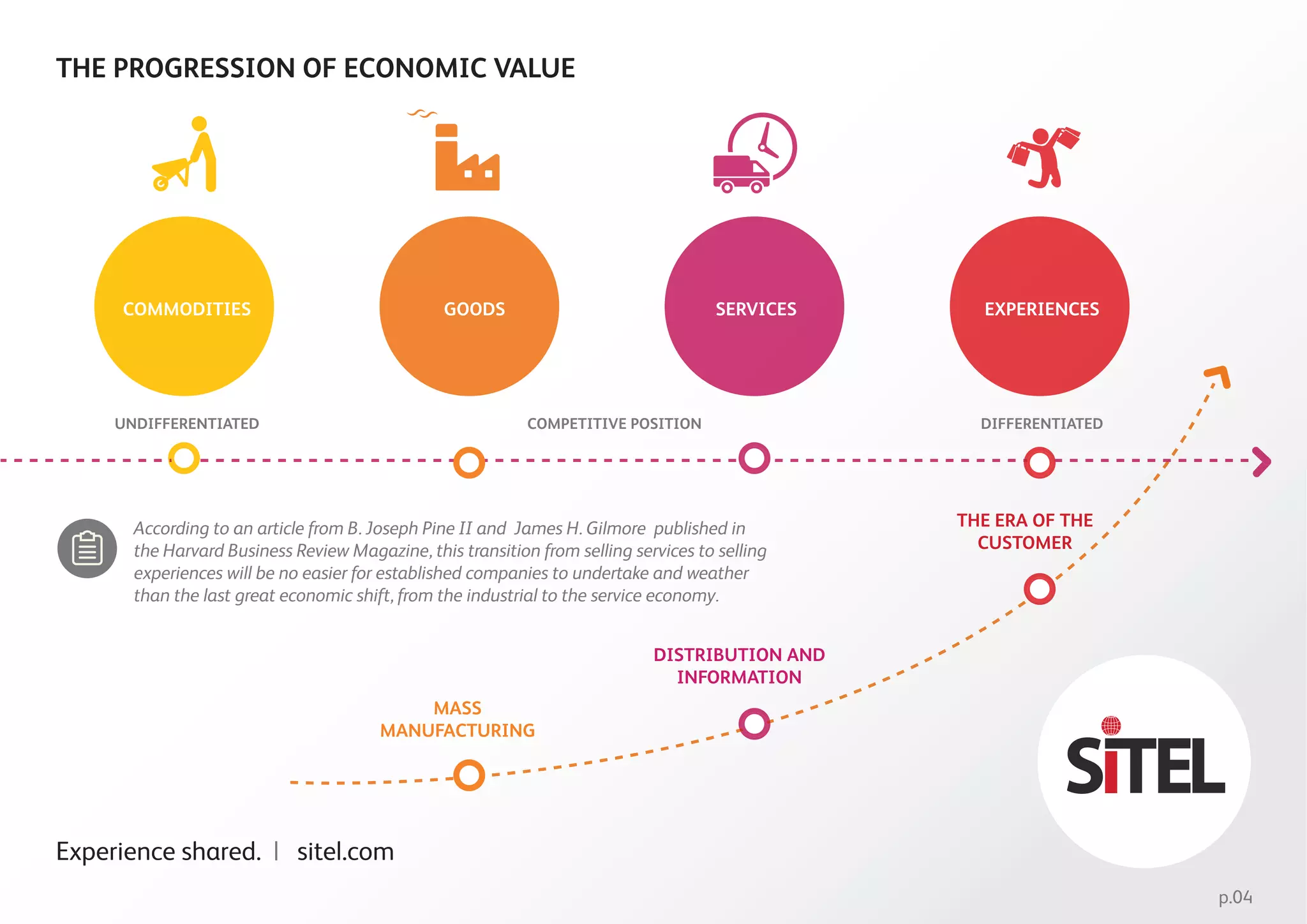 THE PROGRESSION OF ECONOMIC VALUE

COMMODITIES

GOODS

SERVICES

EXPERIENCES

UNDIFFERENTIATED

COMPETITIVE POSITION

DIFFERENTIATED

According to an article from B. Joseph Pine II and James H. Gilmore published in the Harvard Business Review Magazine, this transition from selling services to selling experiences will be no easier for established companies to undertake and weather than the last great economic shift, from the industrial to the service economy.

THE ERA OF THE CUSTOMER

DISTRIBUTION AND INFORMATION

MASS MANUFACTURING

SITEL

Experience shared. | sitel.com

p.04